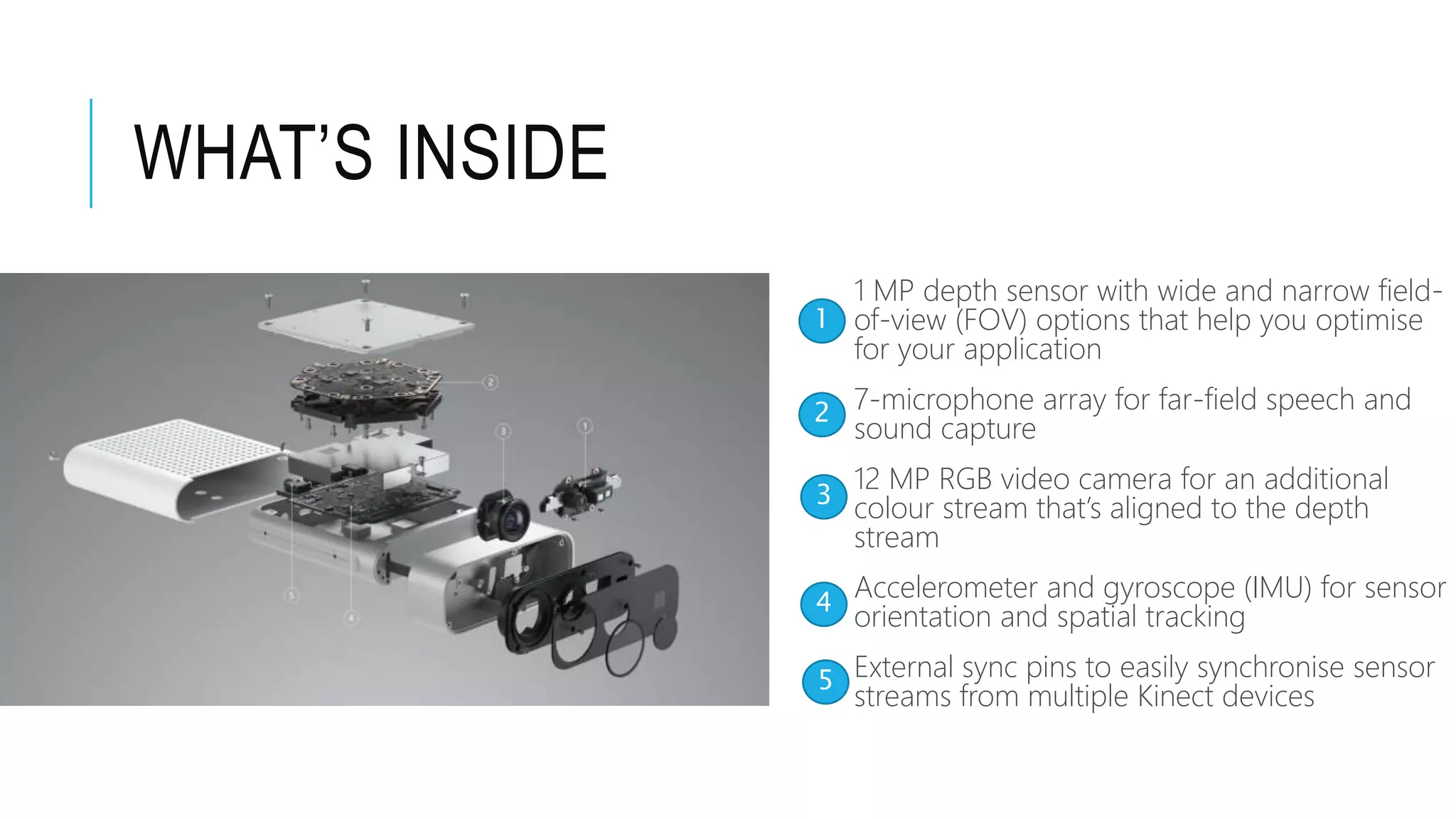 WHAT'S INSIDE

2

3

1

5

4

1 1 MP depth sensor with wide and narrow field-of-view (FOV) options that help you optimise for your application

2 7-microphone array for far-field speech and sound capture

3 12 MP RGB video camera for an additional colour stream that's aligned to the depth stream

4 Accelerometer and gyroscope (IMU) for sensor orientation and spatial tracking

5 External sync pins to easily synchronise sensor streams from multiple Kinect devices